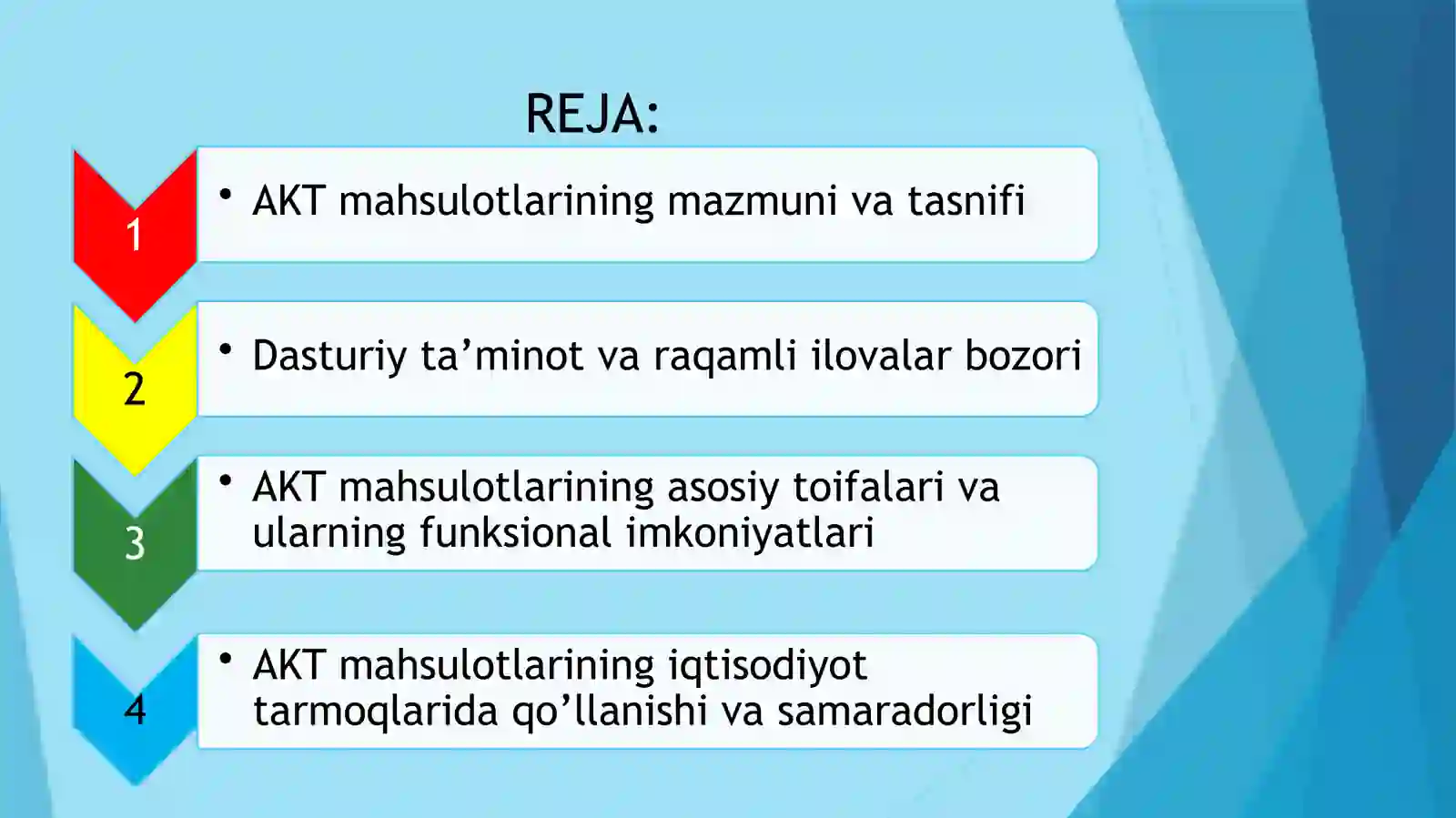 REJA:

1

• AKT mahsulotlarining mazmuni va tasnifi

2

• Dasturiy ta’minot va raqamli ilovalar bozori

3

• AKT mahsulotlarining asosiy toifalari va ularning funksional imkoniyatlari

4

• AKT mahsulotlarining iqtisodiyot tarmoqlarida qo’llanishi va samaradorligi